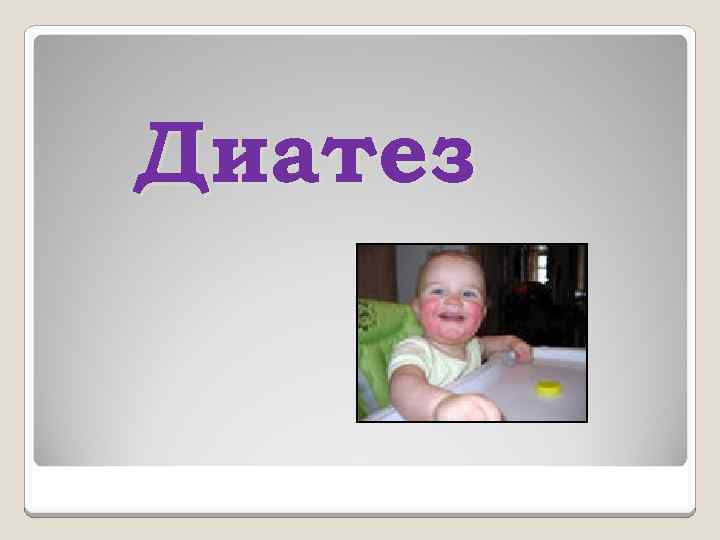 Диатез